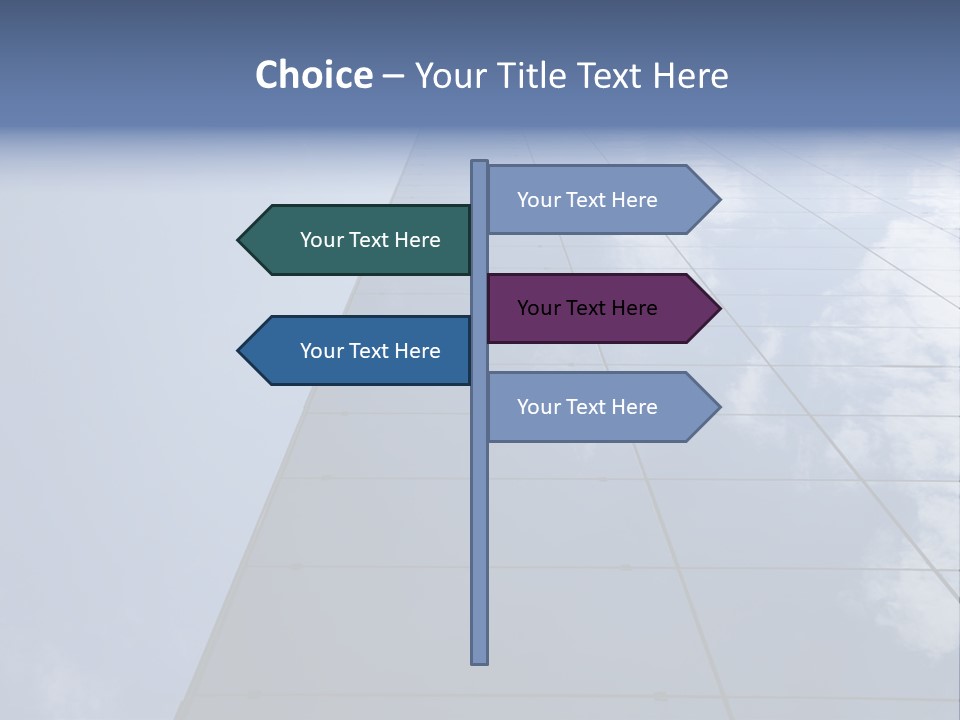 Choice – Your Title Text Here

Your Text Here

Your Text Here

Your Text Here

Your Text Here

Your Text Here